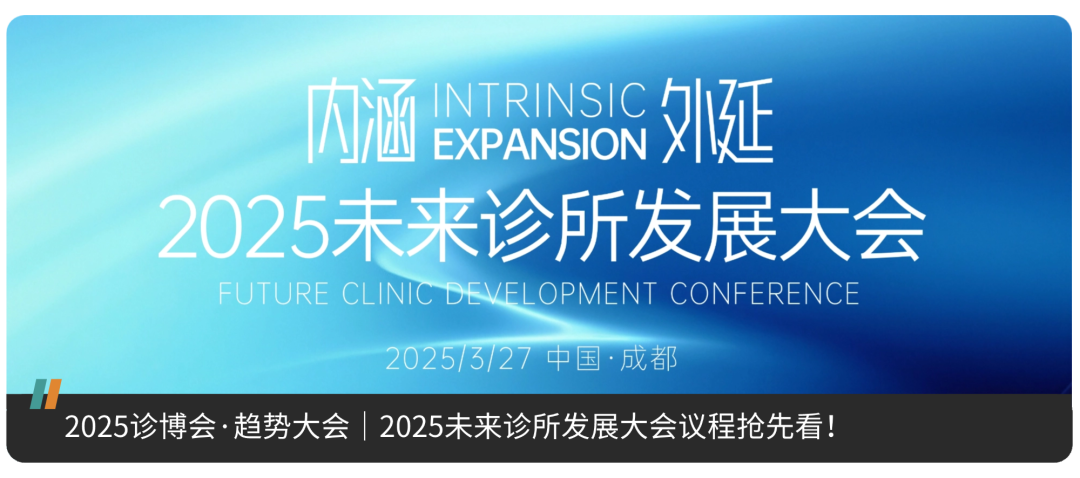 内涵 INTRINSIC EXPANSION 外延

2025未来诊所发展大会

FUTURE CLINIC DEVELOPMENT CONFERENCE

2025/3/27 中国·成都

2025诊博会·趋势大会｜2025未来诊所发展大会议程抢先看！